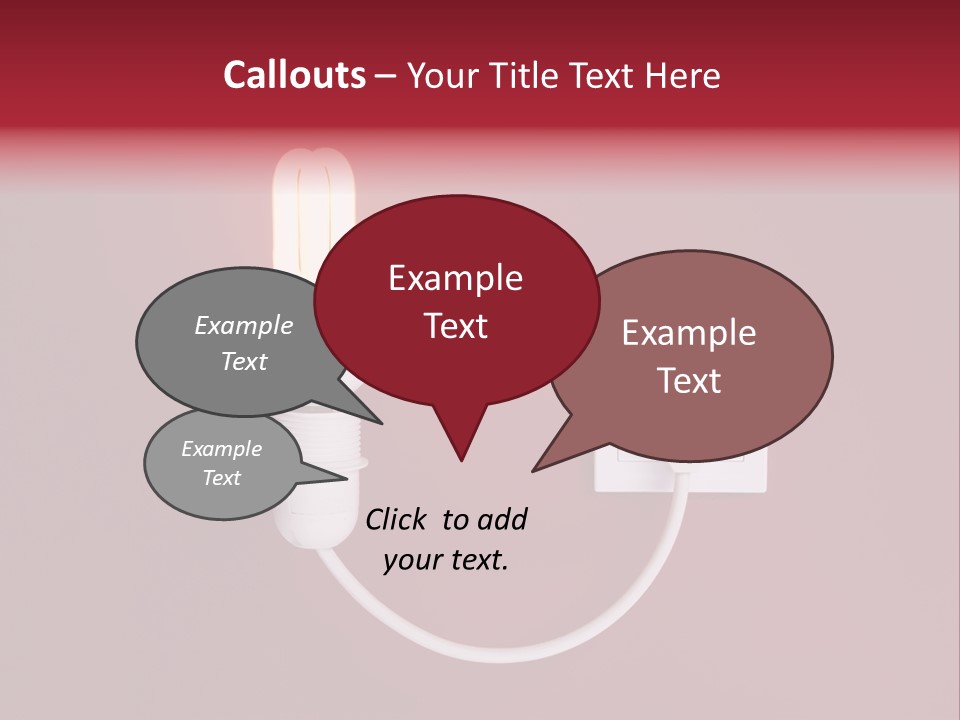 Callouts – Your Title Text Here

Example Text

Example Text

Example Text

Example Text

Click to add your text.